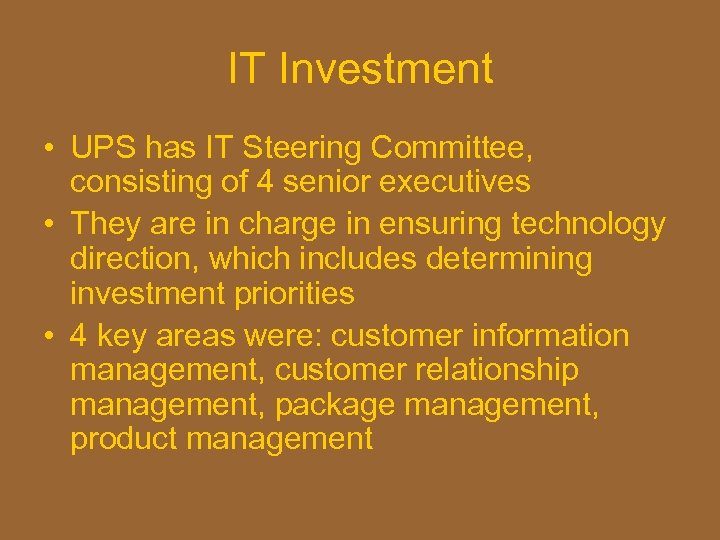 IT Investment

• UPS has IT Steering Committee, consisting of 4 senior executives
• They are in charge in ensuring technology direction, which includes determining investment priorities
• 4 key areas were: customer information management, customer relationship management, package management, product management